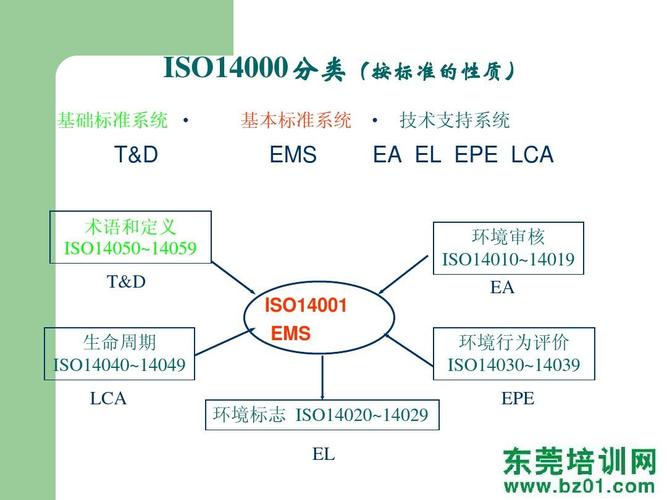 ISO14000分类（按标准的性质）

基础标准系统 • 基本标准系统 • 技术支持系统

T&D EMS EA EL EPE LCA

术语和定义
ISO14050~14059

T&D

环境审核
ISO14010~14019

EA

ISO14001
EMS

生命周期
ISO14040~14049

LCA

环境行为评价
ISO14030~14039

EPE

环境标志 ISO14020~14029

EL

东莞培训网
www.bz01.com